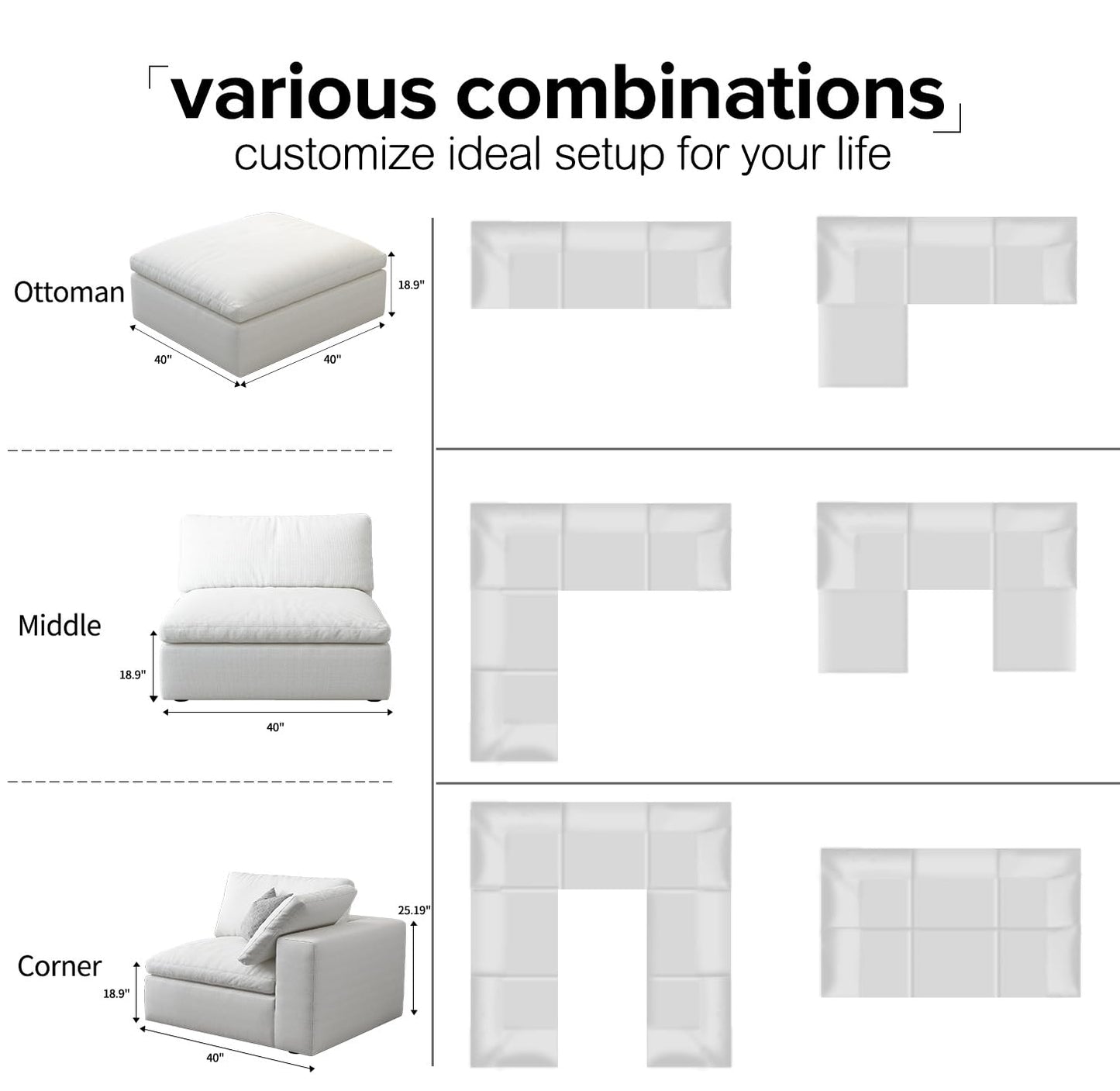 「various combinations」
customize ideal setup for your life

Ottoman
18.9"
40"
40"

Middle
18.9"
40"

Corner
25.19"
18.9"
40"